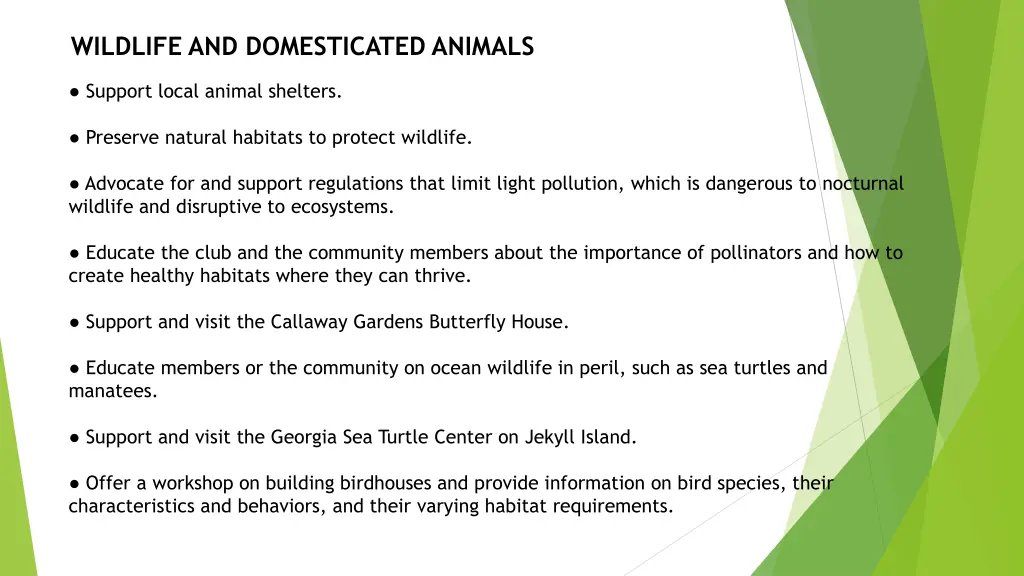 WILDLIFE AND DOMESTICATED ANIMALS

● Support local animal shelters.

● Preserve natural habitats to protect wildlife.

● Advocate for and support regulations that limit light pollution, which is dangerous to nocturnal wildlife and disruptive to ecosystems.

● Educate the club and the community members about the importance of pollinators and how to create healthy habitats where they can thrive.

● Support and visit the Callaway Gardens Butterfly House.

● Educate members or the community on ocean wildlife in peril, such as sea turtles and manatees.

● Support and visit the Georgia Sea Turtle Center on Jekyll Island.

● Offer a workshop on building birdhouses and provide information on bird species, their characteristics and behaviors, and their varying habitat requirements.